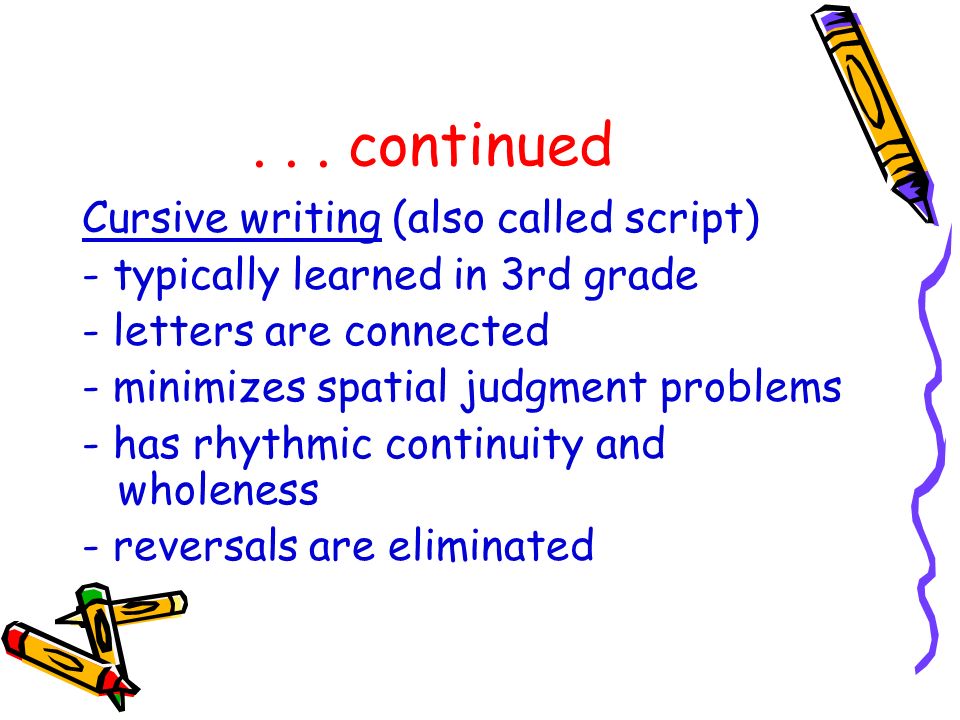 . . . continued

Cursive writing (also called script)
- typically learned in 3rd grade
- letters are connected
- minimizes spatial judgment problems
- has rhythmic continuity and wholeness
- reversals are eliminated